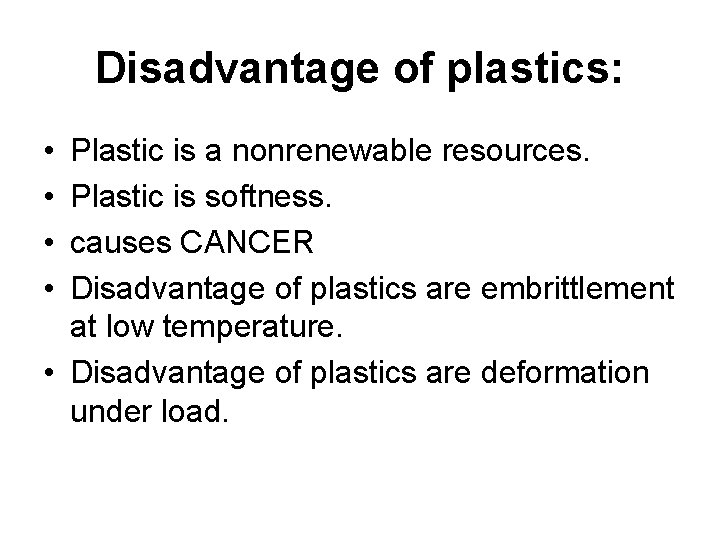 Disadvantage of plastics:

• Plastic is a nonrenewable resources.
• Plastic is softness.
• causes CANCER
• Disadvantage of plastics are embrittlement at low temperature.
• Disadvantage of plastics are deformation under load.